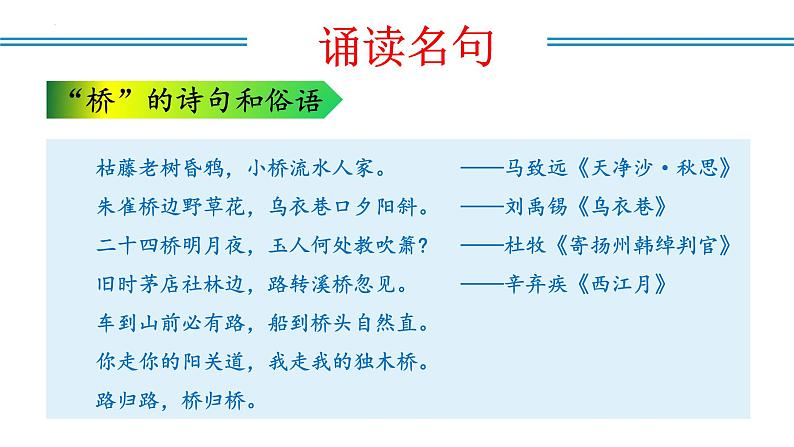 诵读名句

“桥”的诗句和俗语

枯藤老树昏鸦，小桥流水人家。 ——马致远《天净沙·秋思》

朱雀桥边野草花，乌衣巷口夕阳斜。 ——刘禹锡《乌衣巷》

二十四桥明月夜，玉人何处教吹箫？ ——杜牧《寄扬州韩绰判官》

旧时茅店社林边，路转溪桥忽见。 ——辛弃疾《西江月》

车到山前必有路，船到桥头自然直。

你走你的阳关道，我走我的独木桥。

路归路，桥归桥。